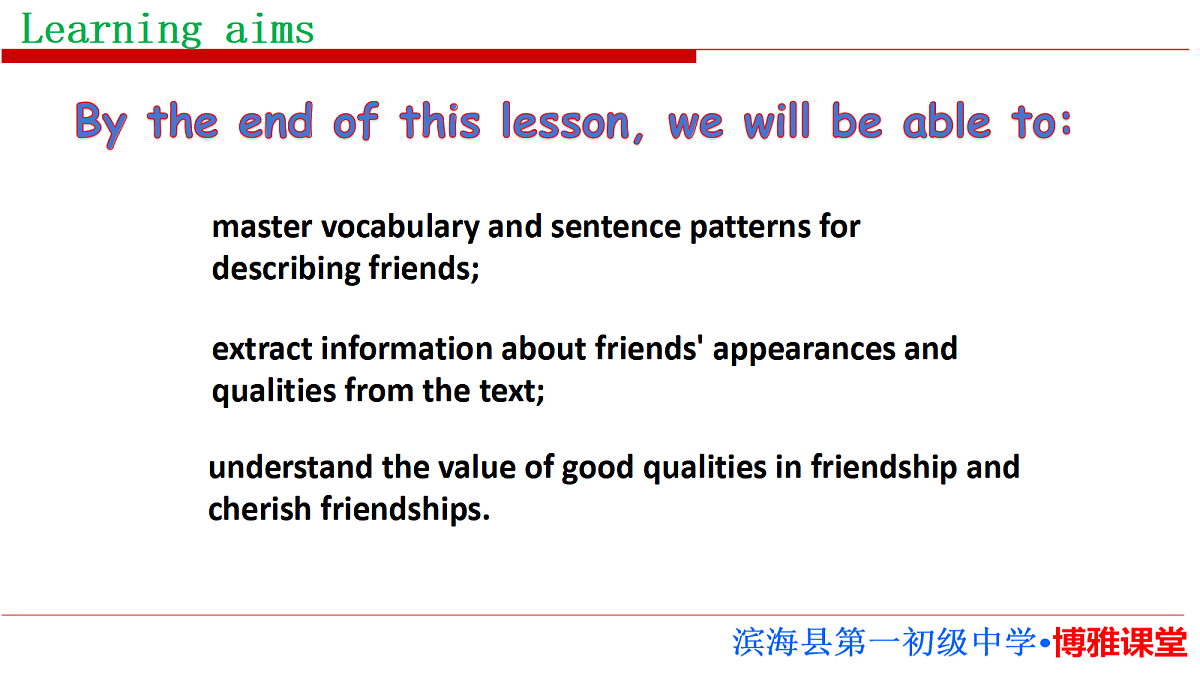 Learning aims

By the end of this lesson, we will be able to:

master vocabulary and sentence patterns for describing friends;

extract information about friends' appearances and qualities from the text;

understand the value of good qualities in friendship and cherish friendships.

滨海县第一初级中学•博雅课堂